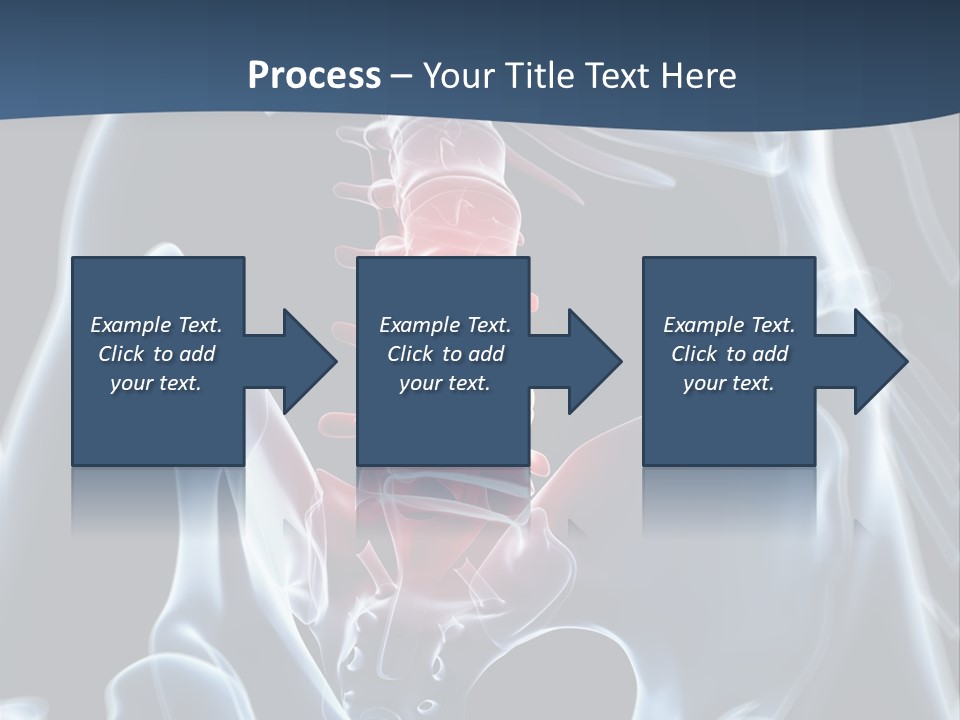 Process – Your Title Text Here

Example Text. Click to add your text.

Example Text. Click to add your text.

Example Text. Click to add your text.